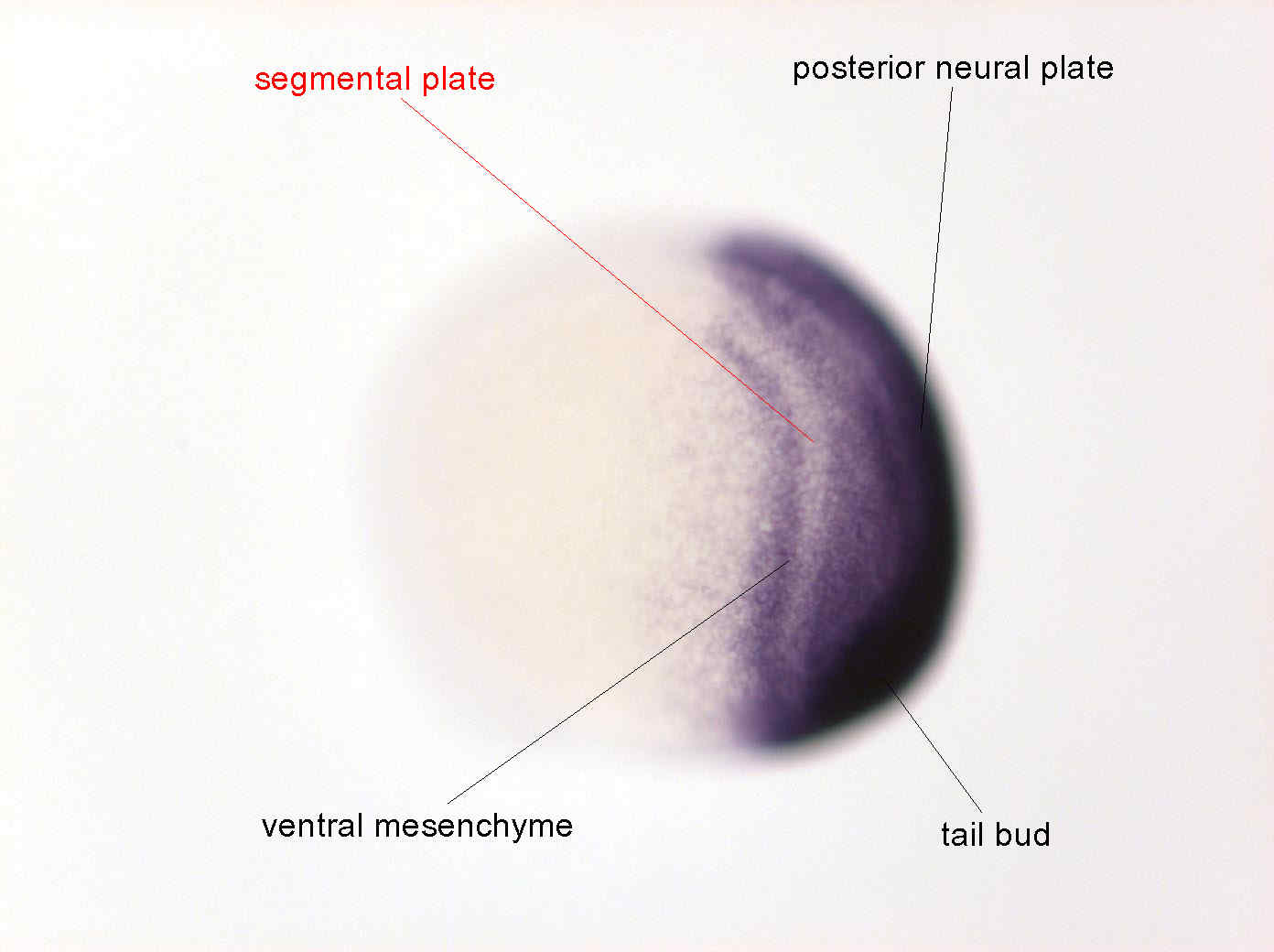 segmental plate

posterior neural plate

ventral mesenchyme

tail bud